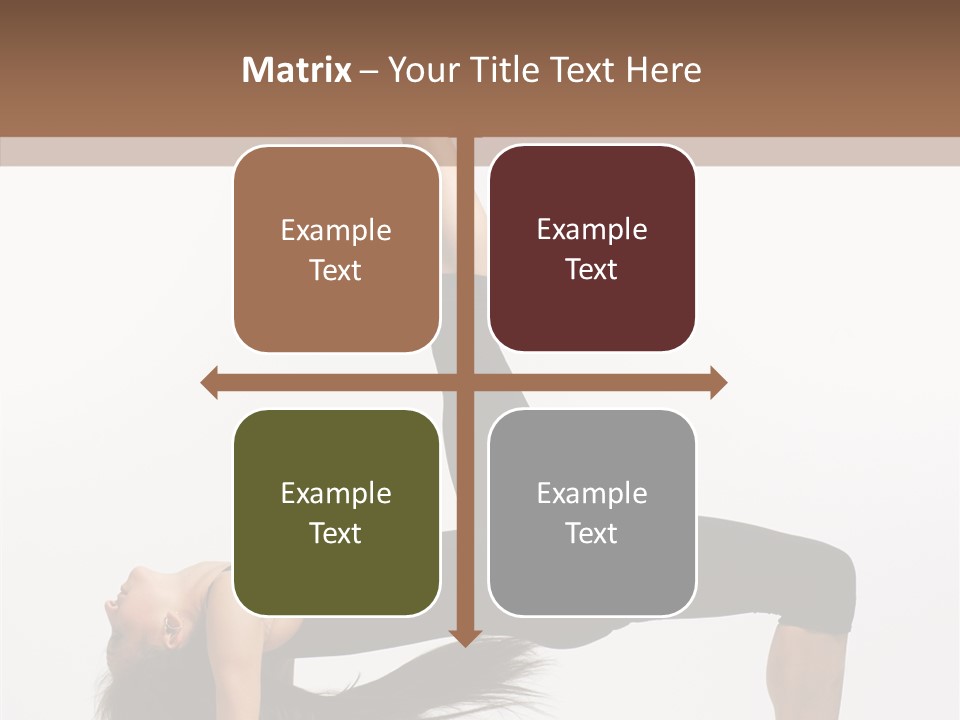 Matrix – Your Title Text Here

Example Text

Example Text

Example Text

Example Text